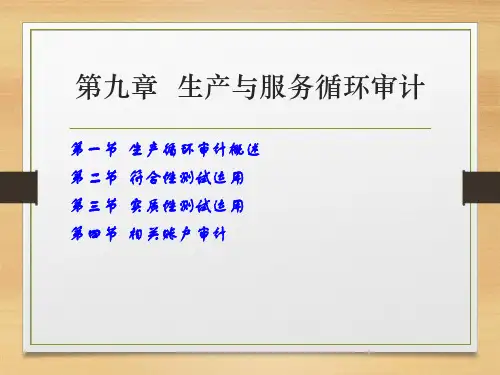 第九章 生产与服务循环审计

第一节 生产循环审计概述
第二节 符合性测试运用
第三节 实质性测试运用
第四节 相关账户审计